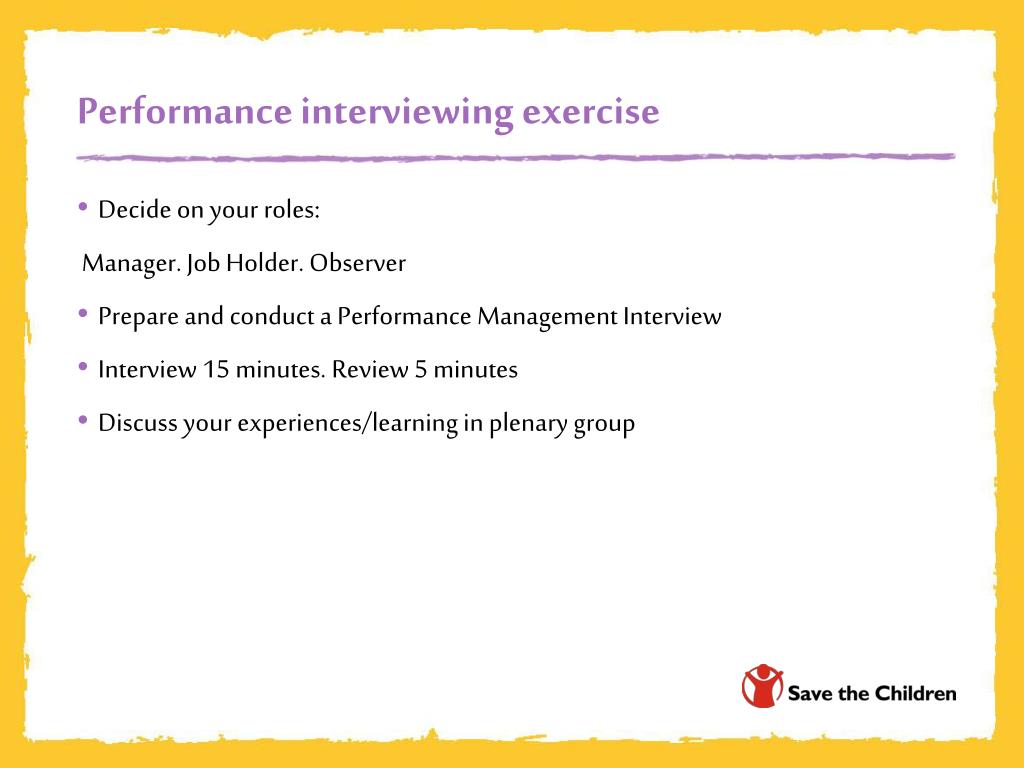 Performance interviewing exercise

• Decide on your roles:

Manager. Job Holder. Observer

• Prepare and conduct a Performance Management Interview

• Interview 15 minutes. Review 5 minutes

• Discuss your experiences/learning in plenary group

Save the Children